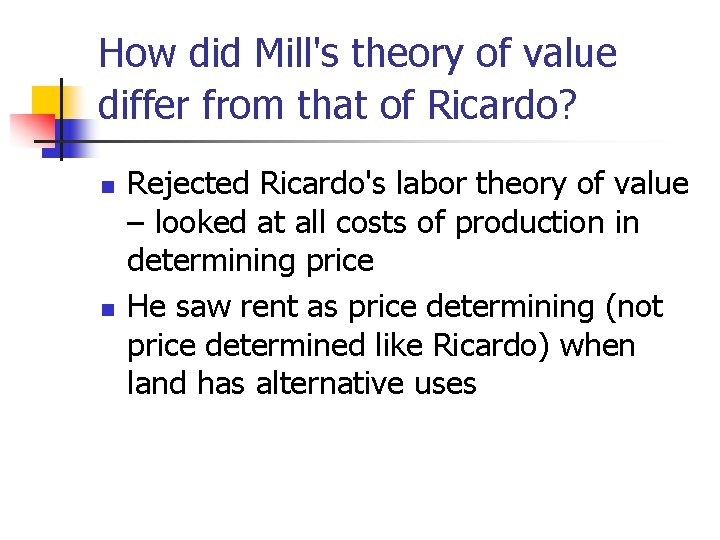 How did Mill's theory of value differ from that of Ricardo?

- Rejected Ricardo's labor theory of value – looked at all costs of production in determining price
- He saw rent as price determining (not price determined like Ricardo) when land has alternative uses